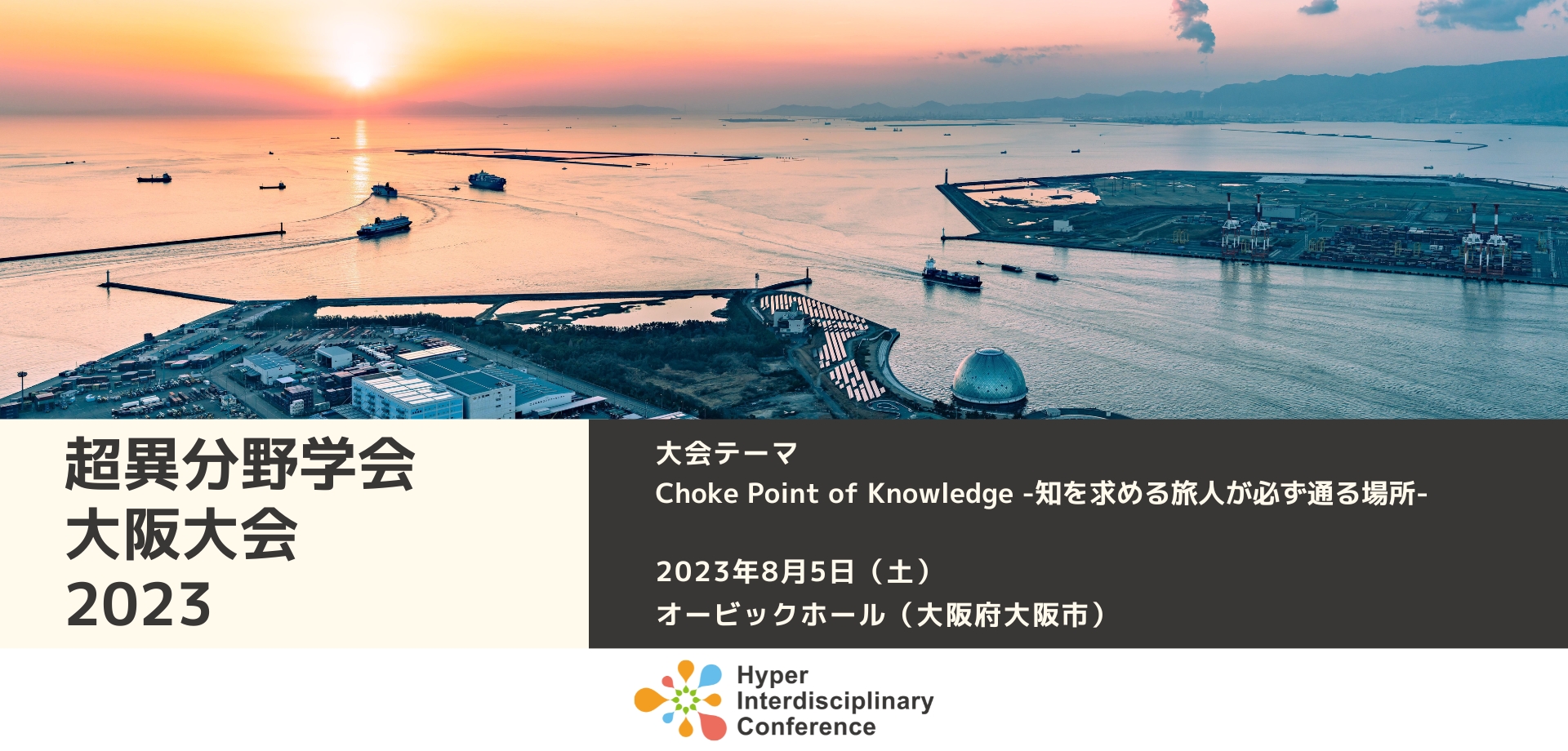 超異分野学会
大阪大会
2023

大会テーマ
Choke Point of Knowledge -知を求める旅人が必ず通る場所-

2023年8月5日（土）
オービックホール（大阪府大阪市）

Hyper
Interdisciplinary
Conference